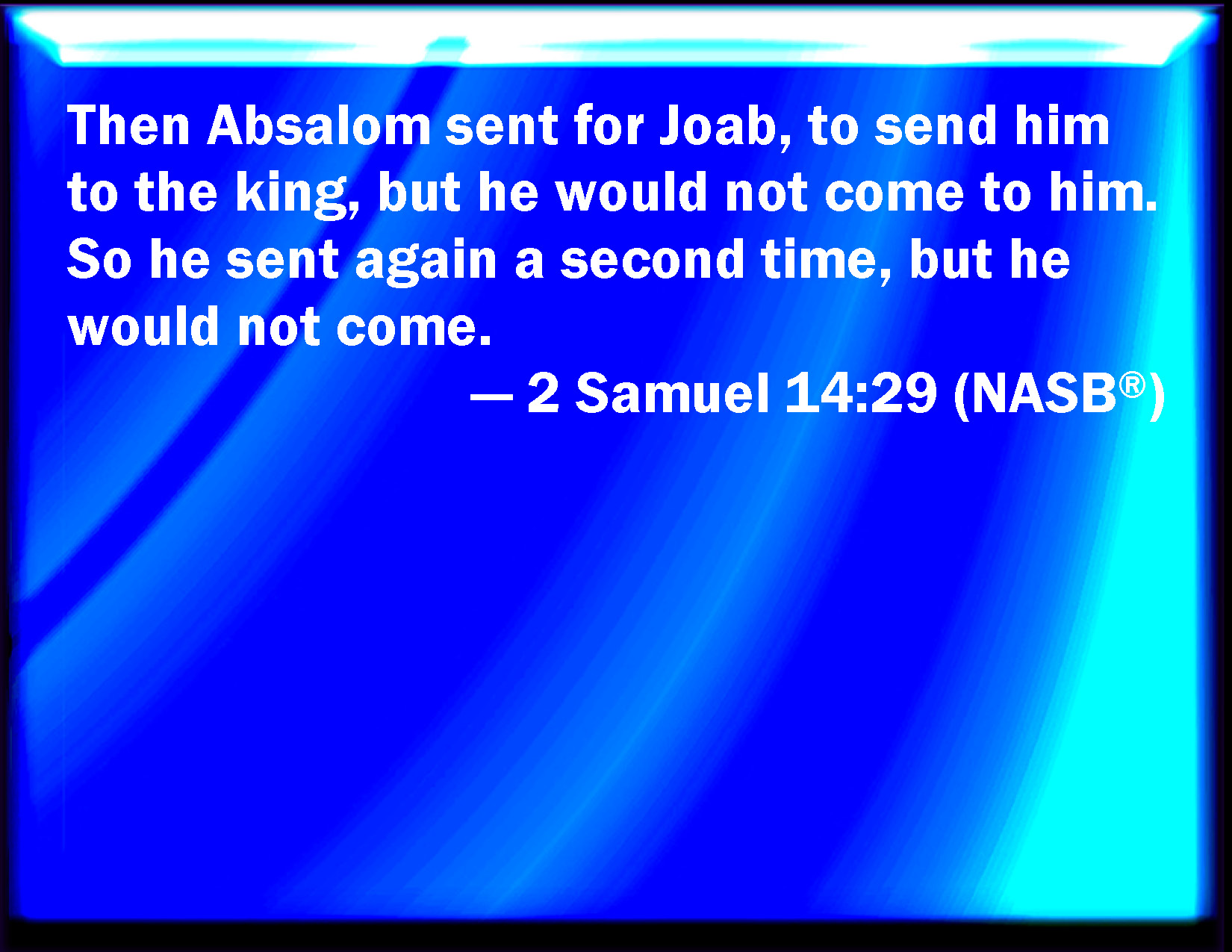 Then Absalom sent for Joab, to send him to the king, but he would not come to him. So he sent again a second time, but he would not come.

— 2 Samuel 14:29 (NASB®)